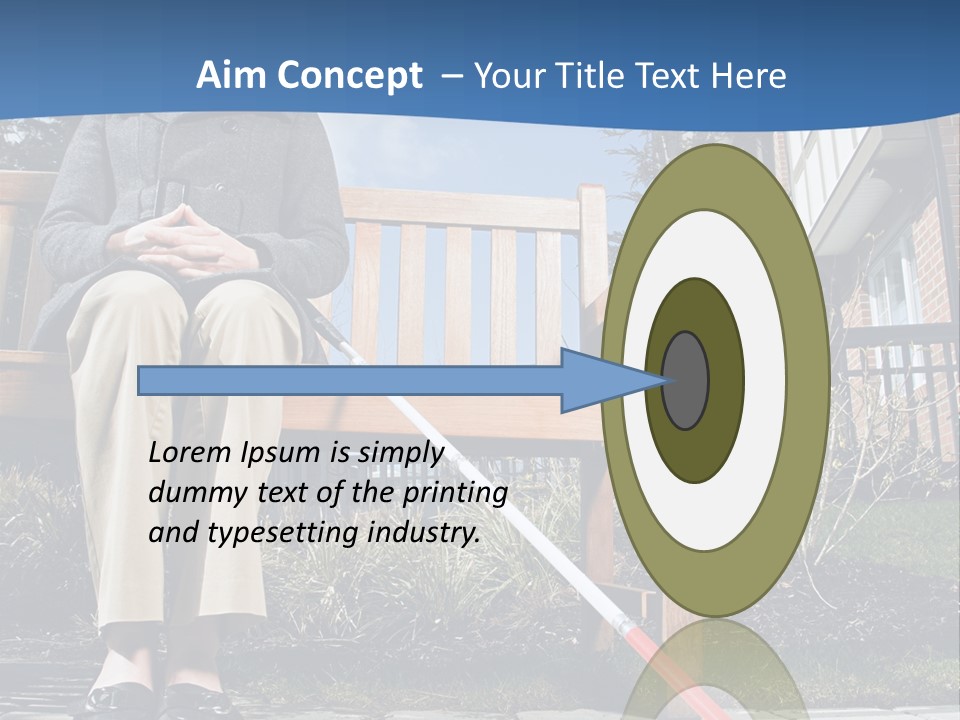 Aim Concept – Your Title Text Here

Lorem Ipsum is simply dummy text of the printing and typesetting industry.